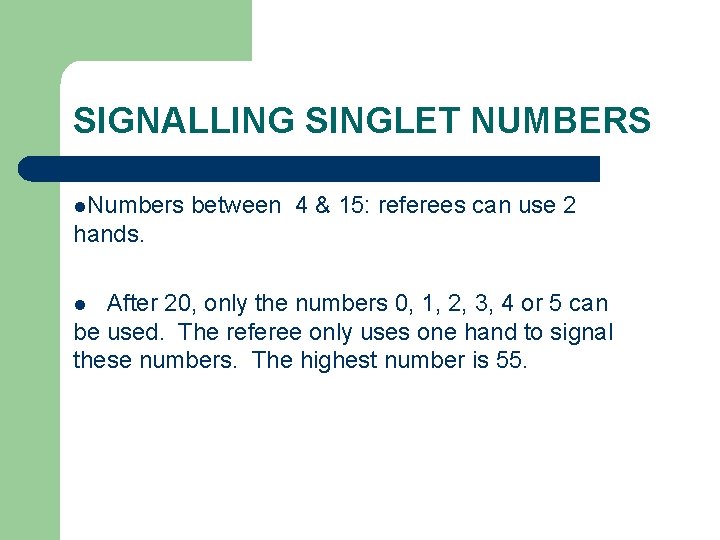 SIGNALLING SINGLET NUMBERS

●Numbers between 4 & 15: referees can use 2 hands.

● After 20, only the numbers 0, 1, 2, 3, 4 or 5 can be used. The referee only uses one hand to signal these numbers. The highest number is 55.